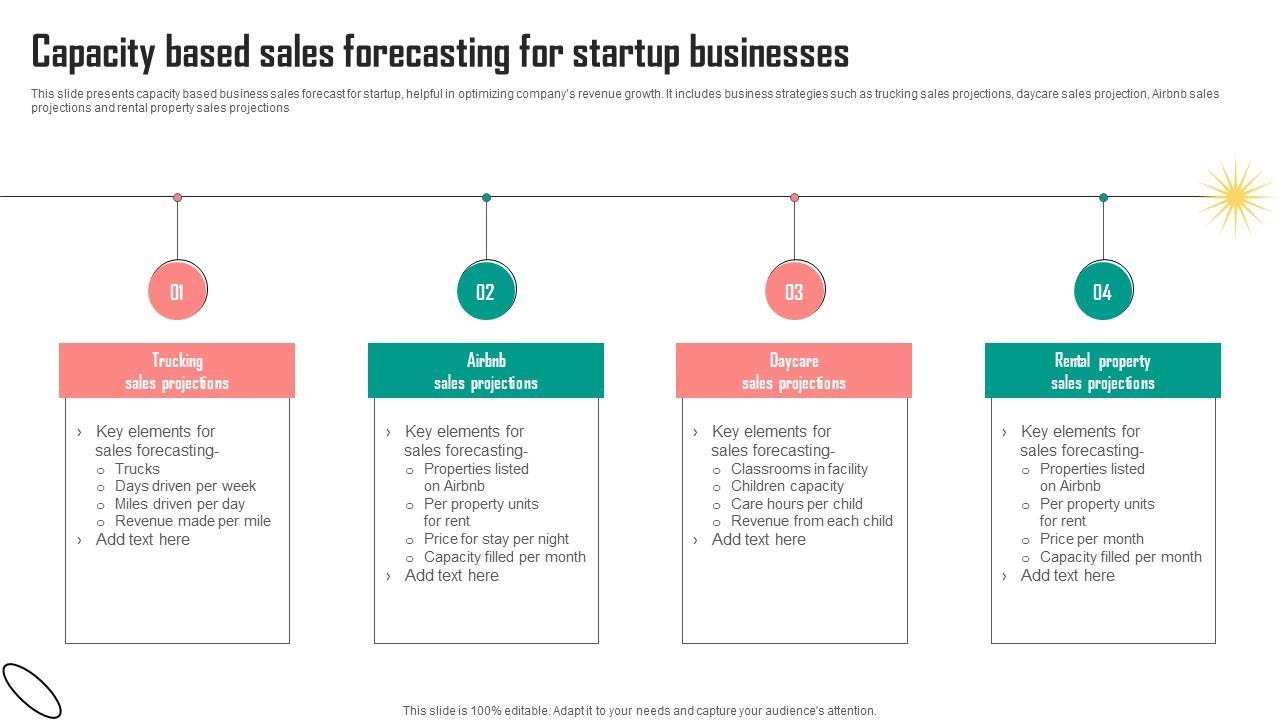 Capacity based sales forecasting for startup businesses

This slide presents capacity based business sales forecast for startup, helpful in optimizing company's revenue growth. It includes business strategies such as trucking sales projections, daycare sales projection, Airbnb sales projections and rental property sales projections

01

Trucking sales projections

› Key elements for sales forecasting-
○ Trucks
○ Days driven per week
○ Miles driven per day
○ Revenue made per mile
› Add text here

02

Airbnb sales projections

› Key elements for sales forecasting-
○ Properties listed on Airbnb
○ Per property units for rent
○ Price for stay per night
○ Capacity filled per month
› Add text here

03

Daycare sales projections

› Key elements for sales forecasting-
○ Classrooms in facility
○ Children capacity
○ Care hours per child
○ Revenue from each child
› Add text here

04

Rental property sales projections

› Key elements for sales forecasting-
○ Properties listed on Airbnb
○ Per property units for rent
○ Price per month
○ Capacity filled per month
› Add text here

This slide is 100% editable. Adapt it to your needs and capture your audience's attention.